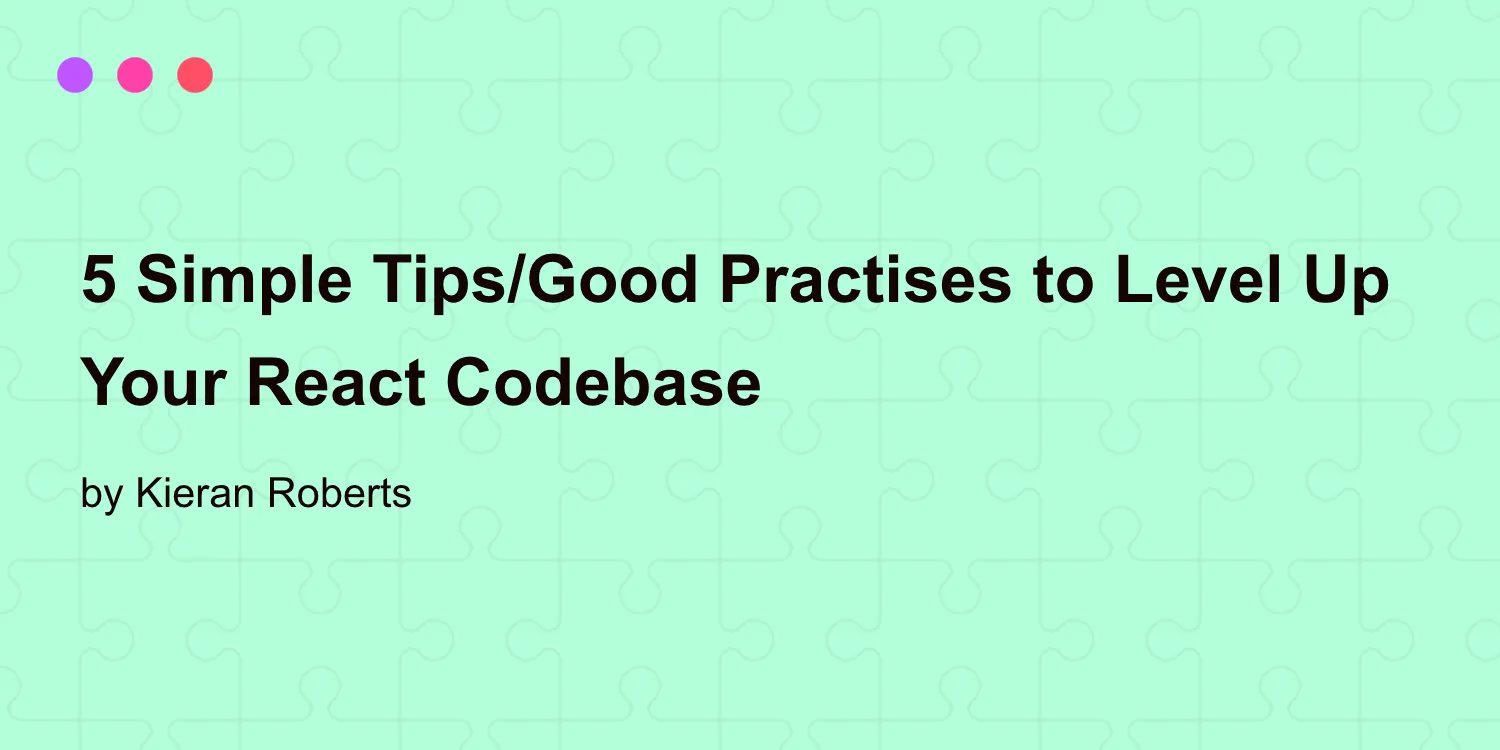 5 Simple Tips/Good Practises to Level Up Your React Codebase

by Kieran Roberts